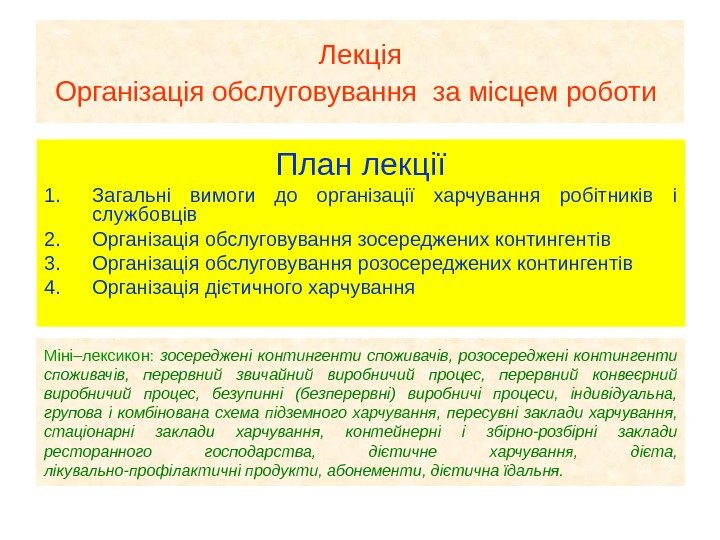 Лекція
Організація обслуговування за місцем роботи

План лекції
1. Загальні вимоги до організації харчування робітників і службовців
2. Організація обслуговування зосереджених контингентів
3. Організація обслуговування розосереджених контингентів
4. Організація дієтичного харчування

Міні–лексикон: зосереджені контингенти споживачів, розосереджені контингенти споживачів, перервний звичайний виробничий процес, перервний конвеєрний виробничий процес, безупинні (безперервні) виробничі процеси, індивідуальна, групова і комбінована схема підземного харчування, пересувні заклади харчування, стаціонарні заклади харчування, контейнерні і збірно-розбірні заклади ресторанного господарства, дієтичне харчування, дієта, лікувально-профілактичні продукти, абонементи, дієтична їдальня.